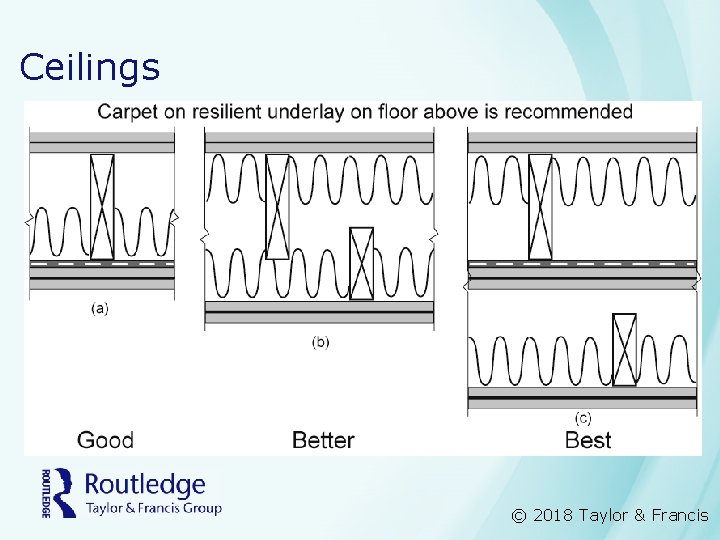 Ceilings

Carpet on resilient underlay on floor above is recommended

(a)

(b)

(c)

Good

Better

Best

ROUTLEDGE Routledge Taylor & Francis Group

© 2018 Taylor & Francis